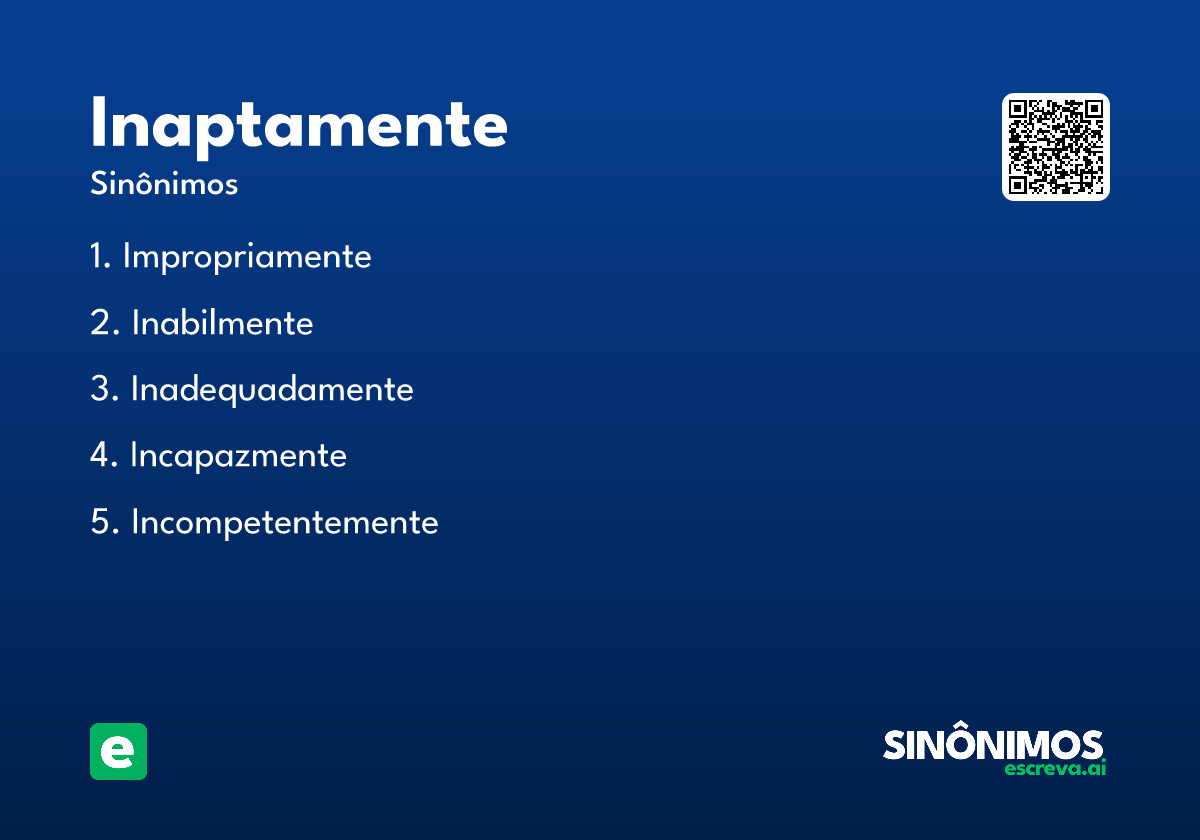 Inaptamente

Sinônimos

1. Impropriamente

2. Inabilmente

3. Inadequadamente

4. Incapazmente

5. Incompetentemente

e

SINÔNIMOS
escreva.ai